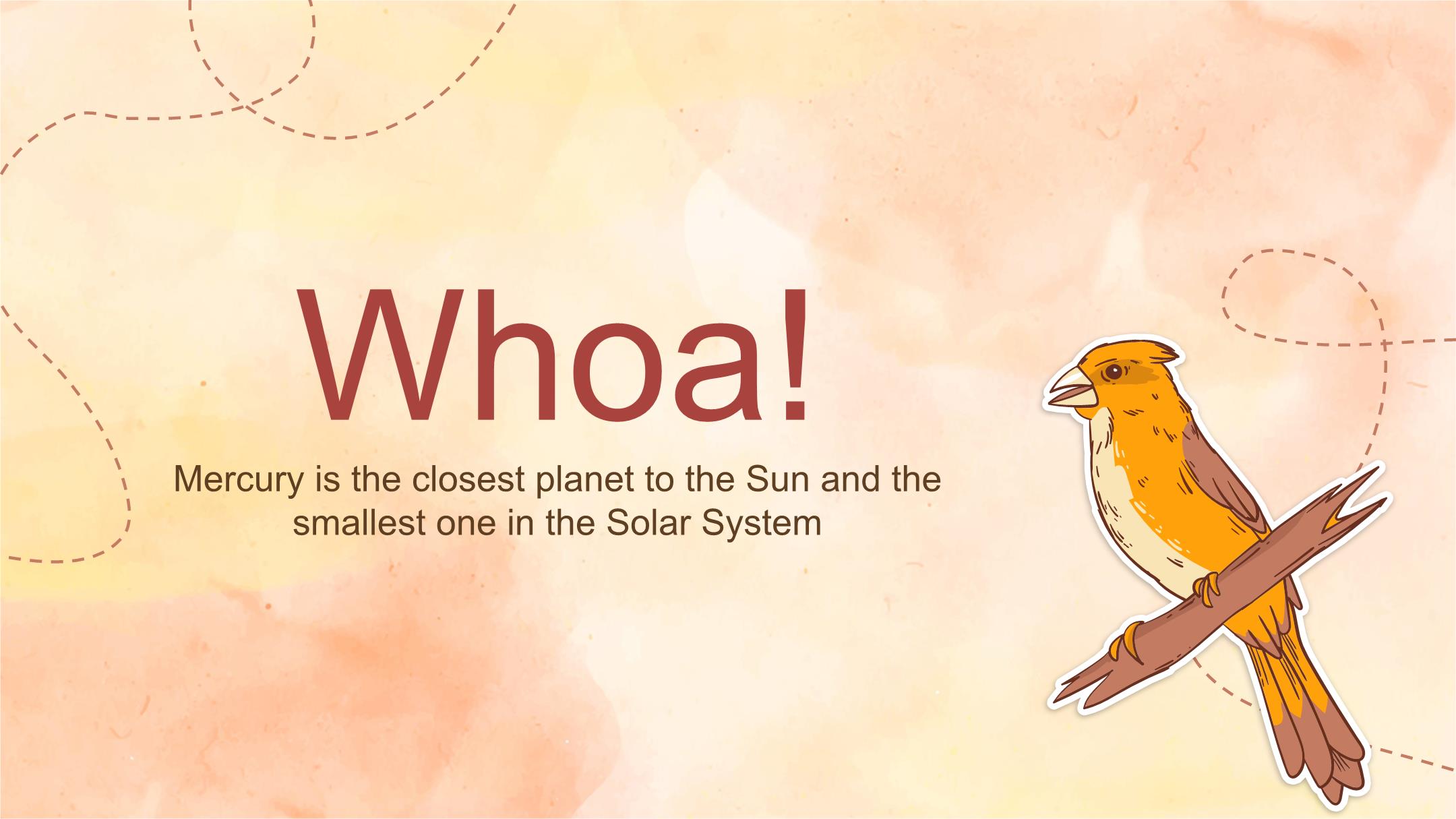 Whoa!

Mercury is the closest planet to the Sun and the smallest one in the Solar System